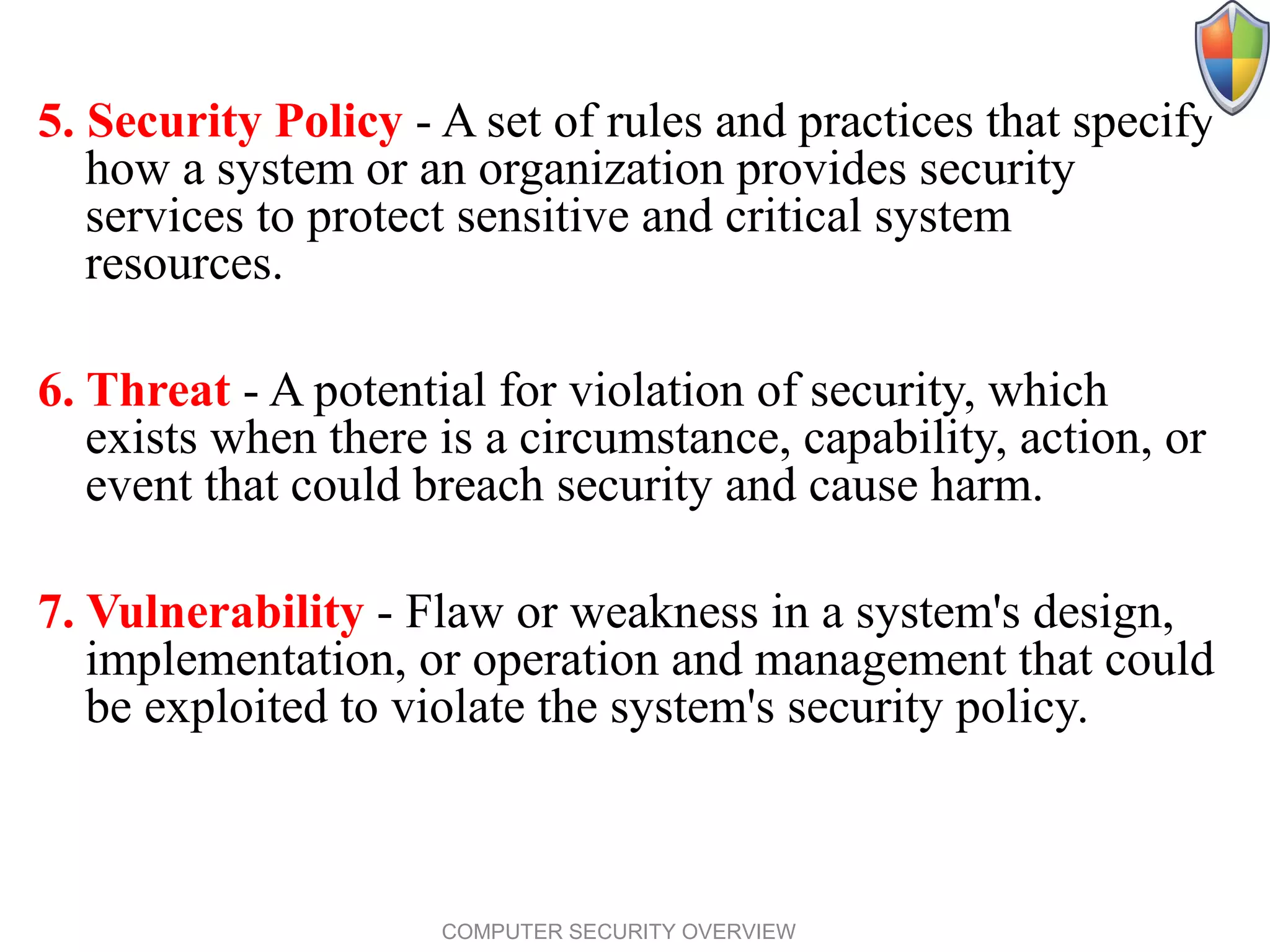 5. Security Policy - A set of rules and practices that specify how a system or an organization provides security services to protect sensitive and critical system resources.

6. Threat - A potential for violation of security, which exists when there is a circumstance, capability, action, or event that could breach security and cause harm.

7. Vulnerability - Flaw or weakness in a system's design, implementation, or operation and management that could be exploited to violate the system's security policy.

COMPUTER SECURITY OVERVIEW